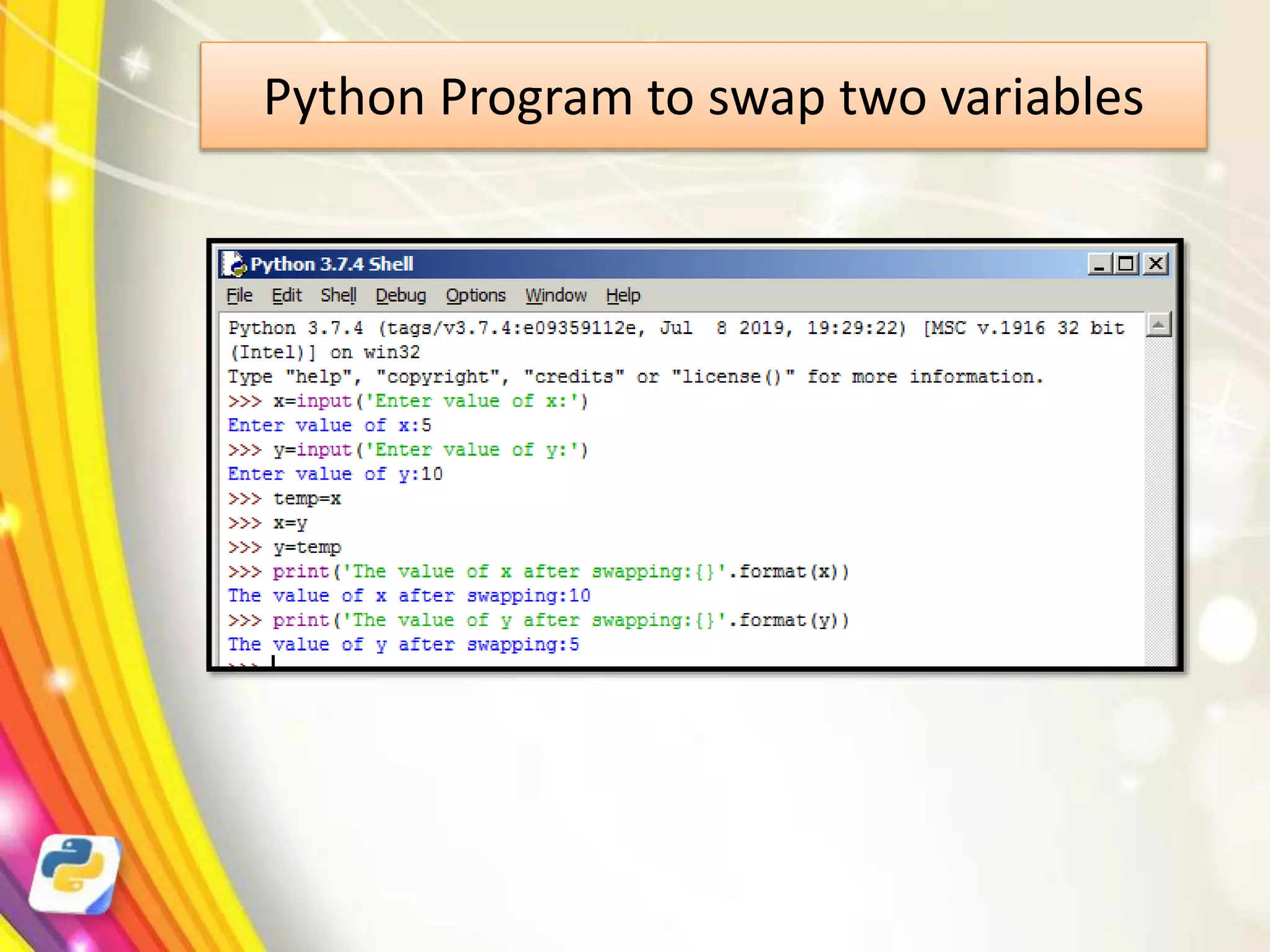 Python Program to swap two variables

Python 3.7.4 Shell

File Edit Shell Debug Options Window Help

Python 3.7.4 (tags/v3.7.4:e09359112e, Jul 8 2019, 19:29:22) [MSC v.1916 32 bit (Intel)] on win32
Type "help", "copyright", "credits" or "license()" for more information.
>>> x=input('Enter value of x:')
Enter value of x:5
>>> y=input('Enter value of y:')
Enter value of y:10
>>> temp=x
>>> x=y
>>> y=temp
>>> print('The value of x after swapping:{}'.format(x))
The value of x after swapping:10
>>> print('The value of y after swapping:{}'.format(y))
The value of y after swapping:5
>>>